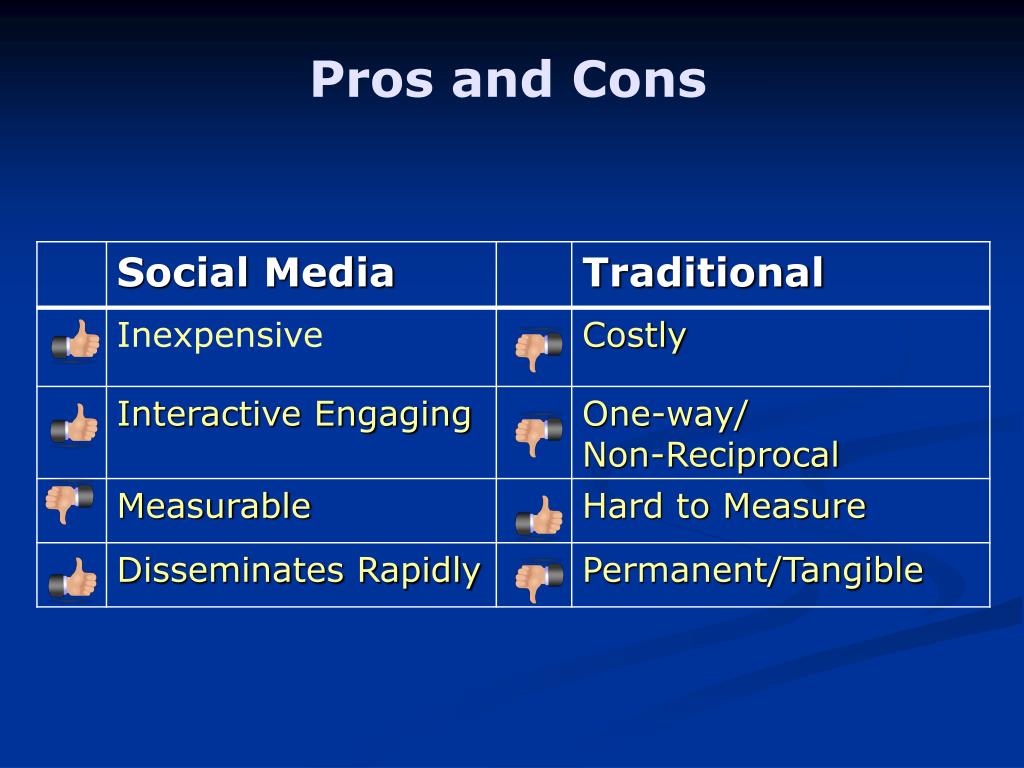 Pros and Cons

| | Social Media | | Traditional |
|---|---|---|---|
| | Inexpensive | | Costly |
| | Interactive Engaging | | One-way/ Non-Reciprocal |
| | Measurable | | Hard to Measure |
| | Disseminates Rapidly | | Permanent/Tangible |